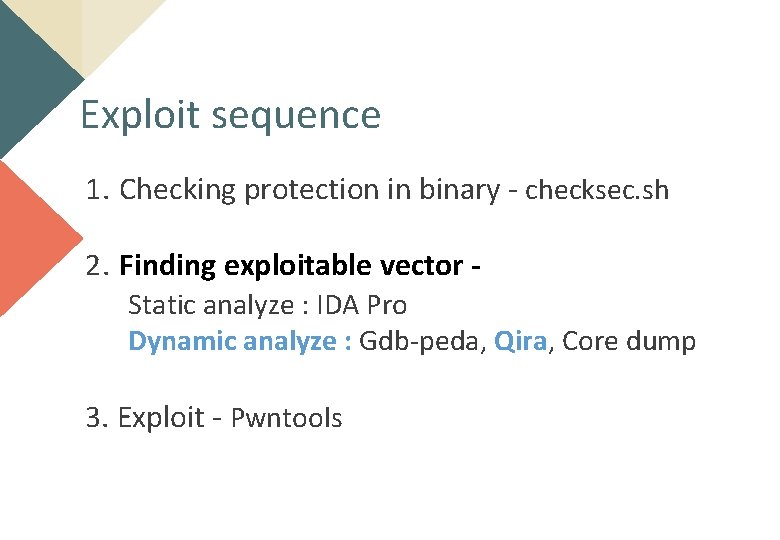 Exploit sequence

1. Checking protection in binary - checksec.sh

2. Finding exploitable vector -
Static analyze : IDA Pro
Dynamic analyze : Gdb-peda, Qira, Core dump

3. Exploit - Pwntools